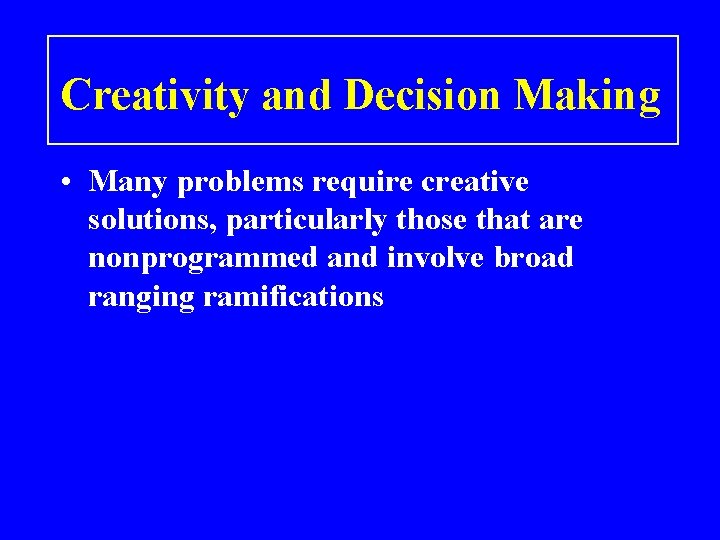 Creativity and Decision Making

• Many problems require creative solutions, particularly those that are nonprogrammed and involve broad ranging ramifications